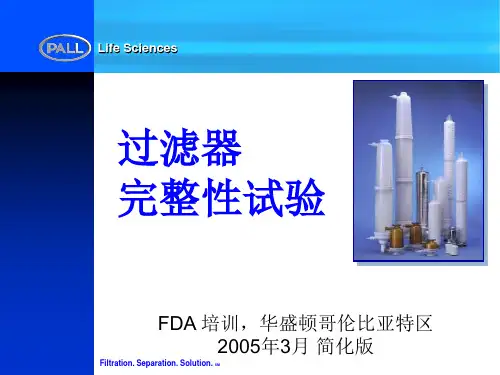 PALL Life Sciences

过滤器
完整性试验

FDA 培训，华盛顿哥伦比亚特区
2005年3月 简化版

Filtration. Separation. Solution. SM